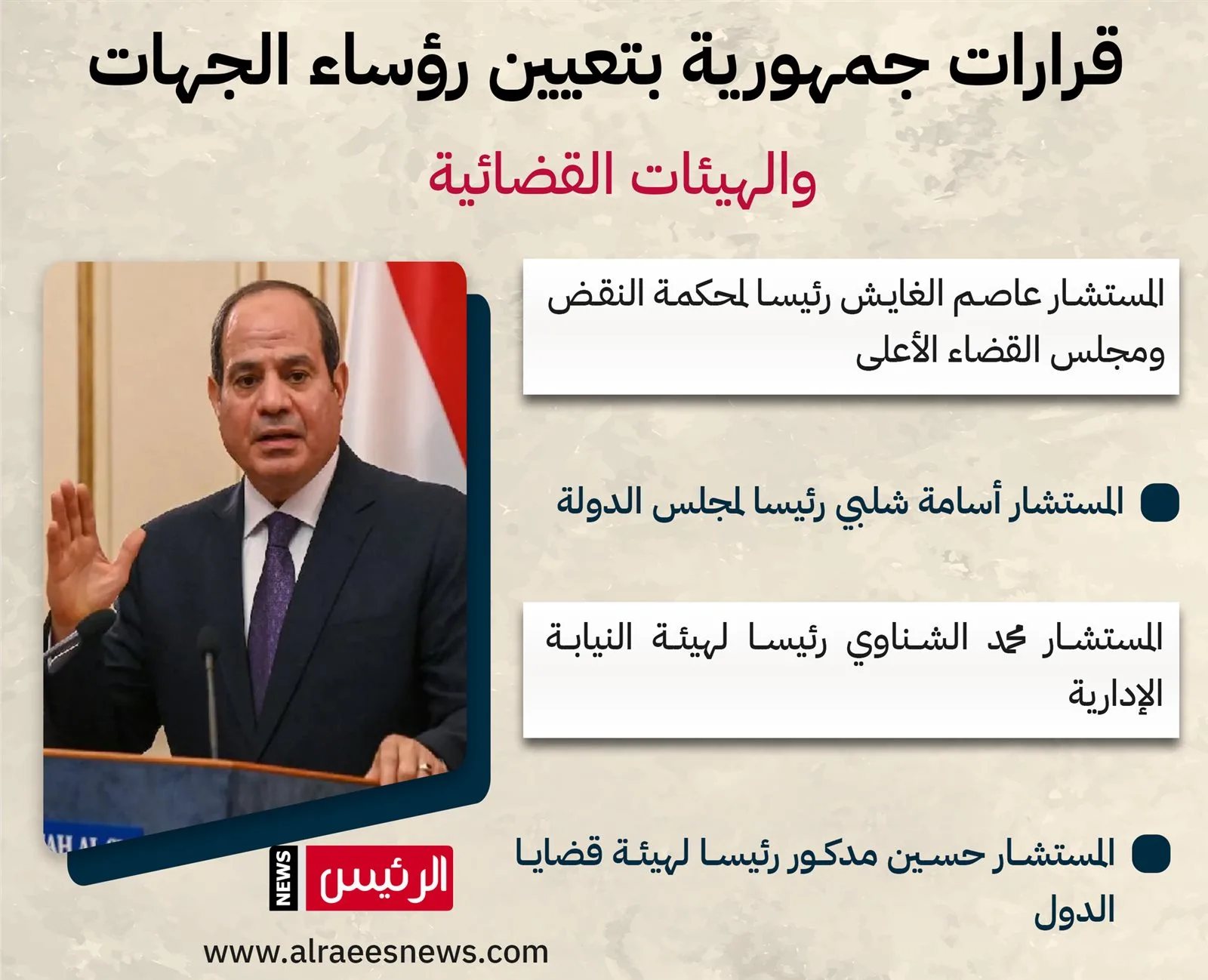 قرارات جمهورية بتعيين رؤساء الجهات

والهيئات القضائية

المستشار عاصم الغايش رئيسا لمحكمة النقض ومجلس القضاء الأعلى

المستشار أسامة شلبي رئيسا لمجلس الدولة

المستشار محمد الشناوي رئيسا لهيئة النيابة الإدارية

المستشار حسين مدكور رئيسا لهيئة قضايا الدول

NEWS الرئيس

www.alraeesnews.com